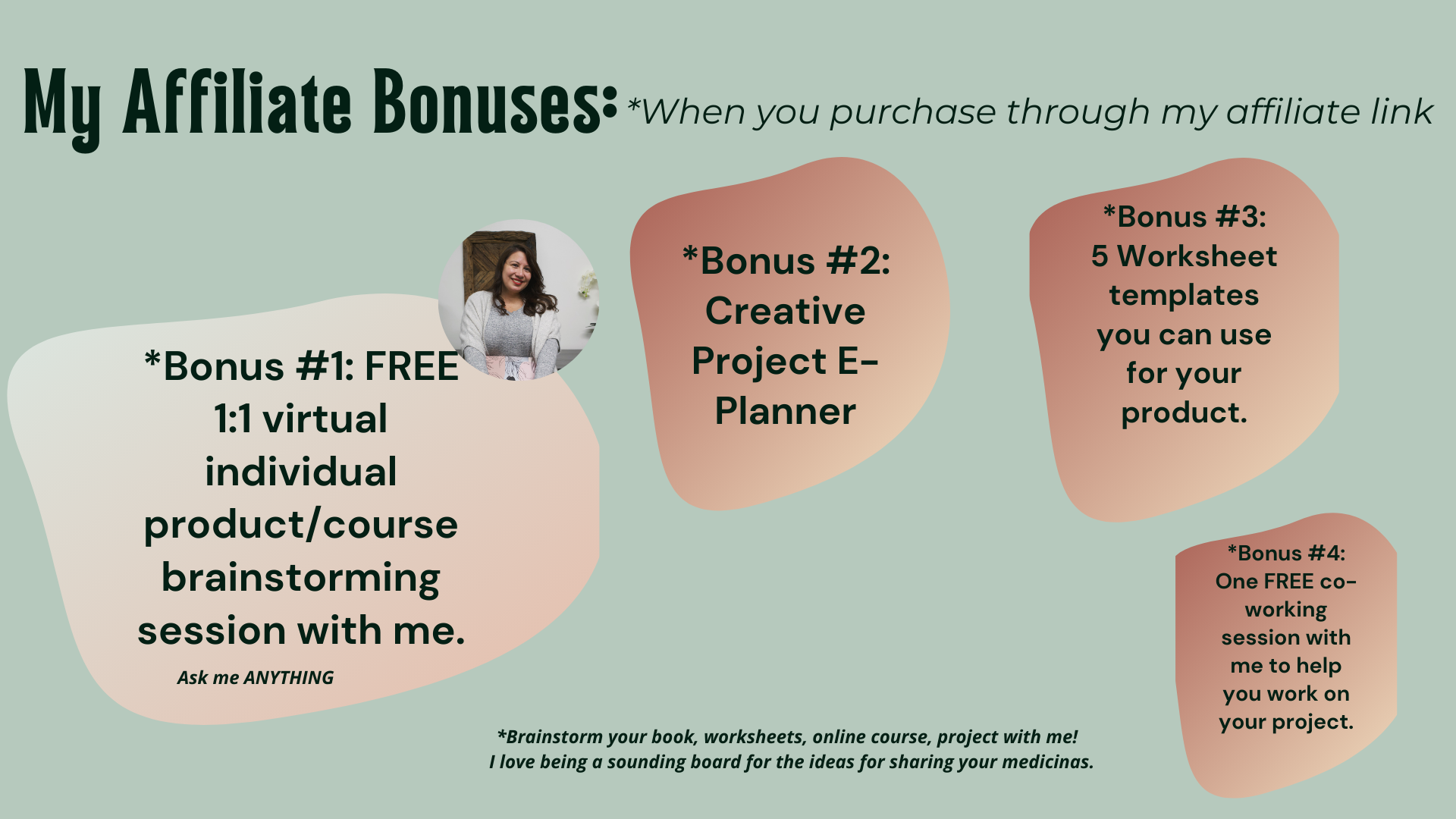 My Affiliate Bonuses: *When you purchase through my affiliate link

*Bonus #1: FREE 1:1 virtual individual product/course brainstorming session with me.

Ask me ANYTHING

*Bonus #2: Creative Project E-Planner

*Bonus #3: 5 Worksheet templates you can use for your product.

*Bonus #4: One FREE co-working session with me to help you work on your project.

*Brainstorm your book, worksheets, online course, project with me!
I love being a sounding board for the ideas for sharing your medicinas.